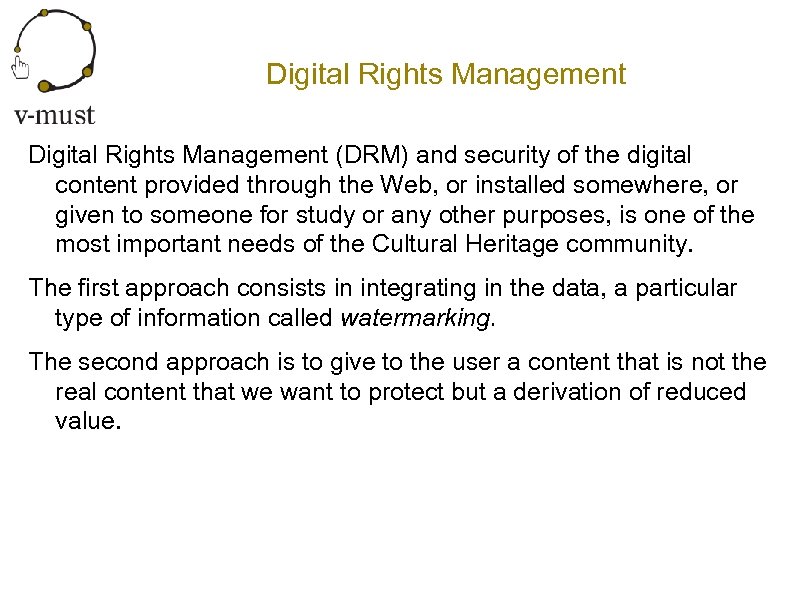 v-must

Digital Rights Management

Digital Rights Management (DRM) and security of the digital content provided through the Web, or installed somewhere, or given to someone for study or any other purposes, is one of the most important needs of the Cultural Heritage community.

The first approach consists in integrating in the data, a particular type of information called watermarking.

The second approach is to give to the user a content that is not the real content that we want to protect but a derivation of reduced value.